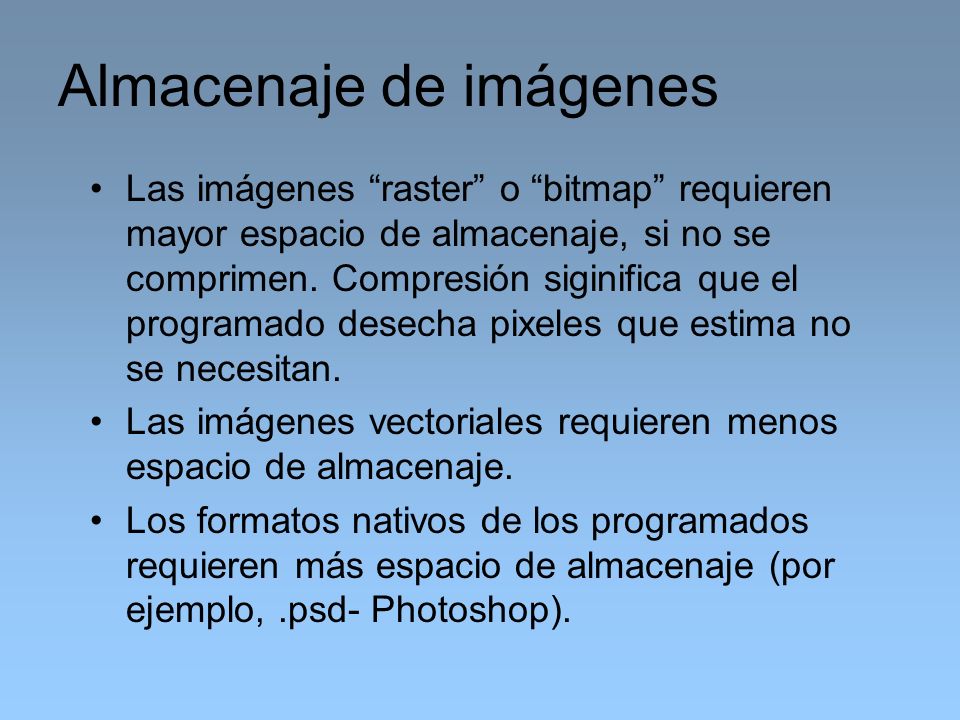 Almacenaje de imágenes

• Las imágenes “raster” o “bitmap” requieren mayor espacio de almacenaje, si no se comprimen. Compresión siginifica que el programado desecha pixeles que estima no se necesitan.

• Las imágenes vectoriales requieren menos espacio de almacenaje.

• Los formatos nativos de los programados requieren más espacio de almacenaje (por ejemplo, .psd- Photoshop).